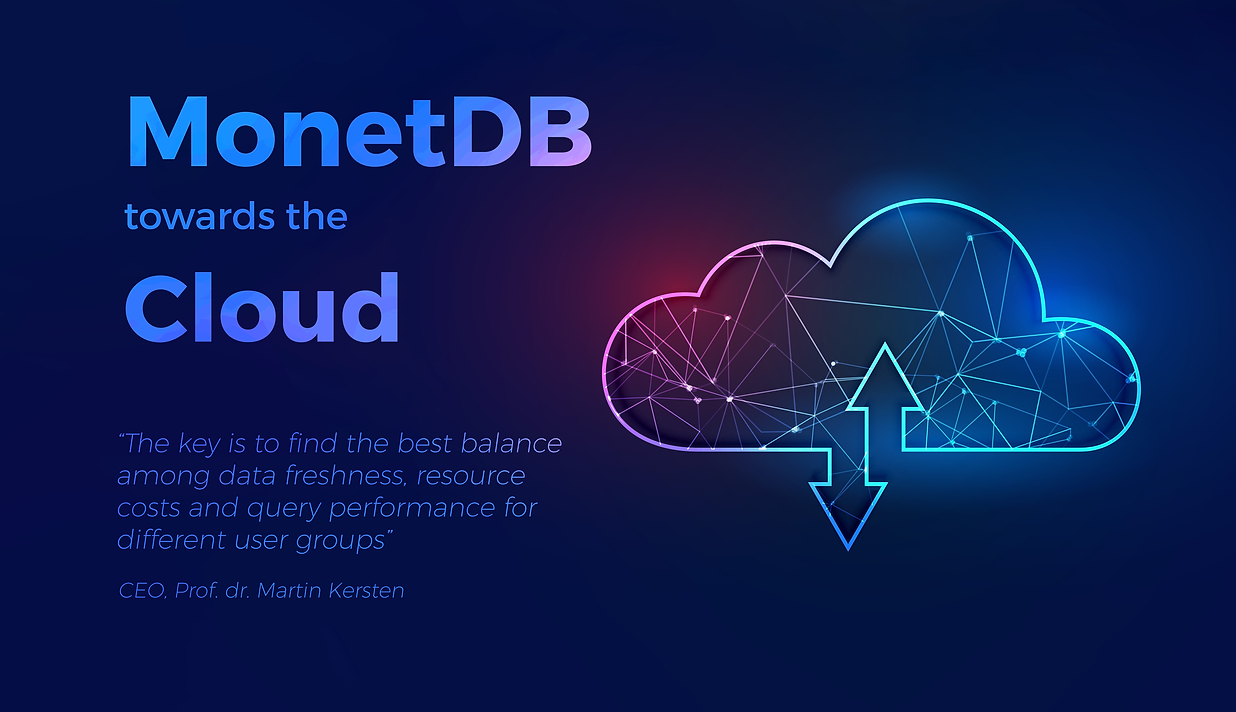 MonetDB
towards the
Cloud

"The key is to find the best balance among data freshness, resource costs and query performance for different user groups"

CEO, Prof. dr. Martin Kersten